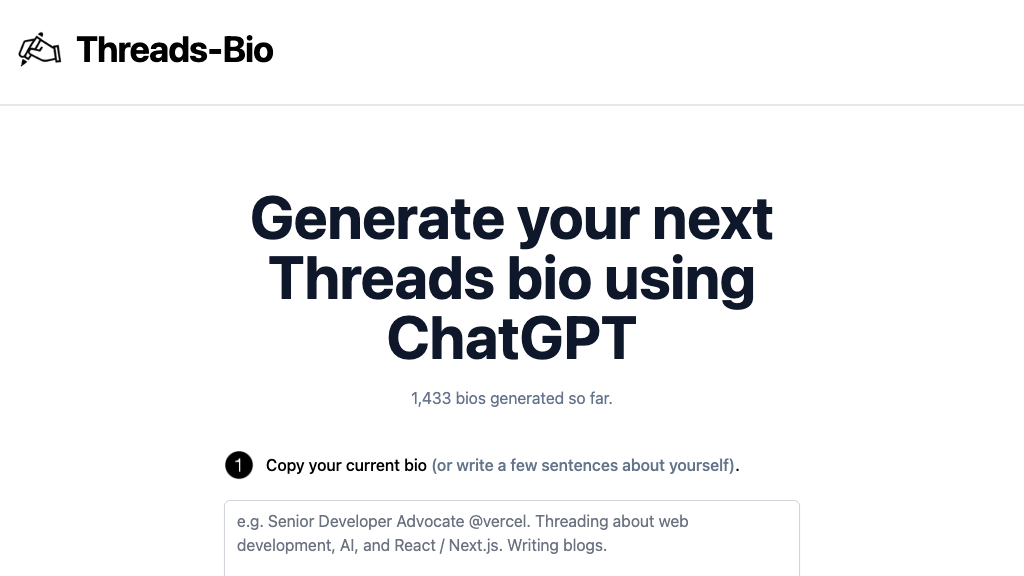 Threads-Bio

Generate your next Threads bio using ChatGPT

1,433 bios generated so far.

1 Copy your current bio (or write a few sentences about yourself).

e.g. Senior Developer Advocate @vercel. Threading about web development, AI, and React / Next.js. Writing blogs.